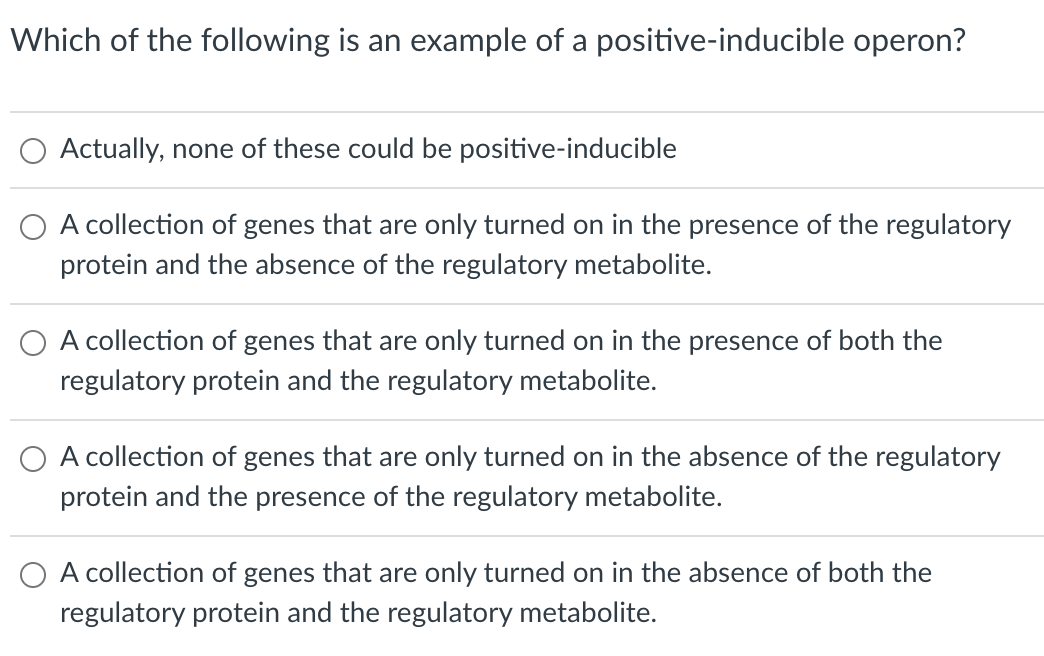 Which of the following is an example of a positive-inducible operon?

Actually, none of these could be positive-inducible

A collection of genes that are only turned on in the presence of the regulatory protein and the absence of the regulatory metabolite.

A collection of genes that are only turned on in the presence of both the regulatory protein and the regulatory metabolite.

A collection of genes that are only turned on in the absence of the regulatory protein and the presence of the regulatory metabolite.

A collection of genes that are only turned on in the absence of both the regulatory protein and the regulatory metabolite.